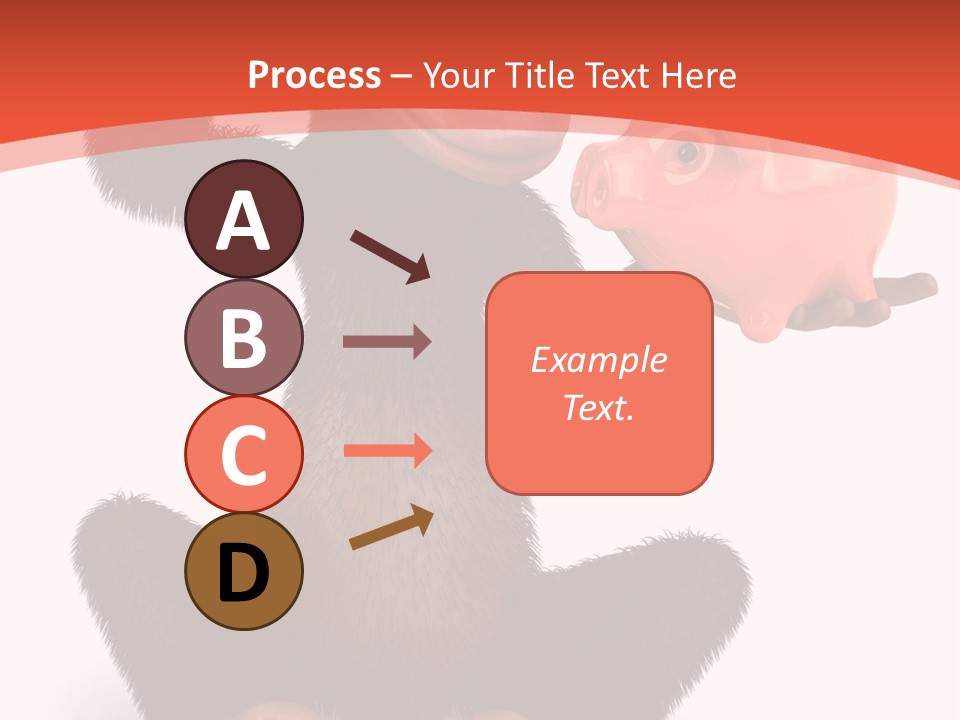 Process – Your Title Text Here

A

B

C

D

Example Text.